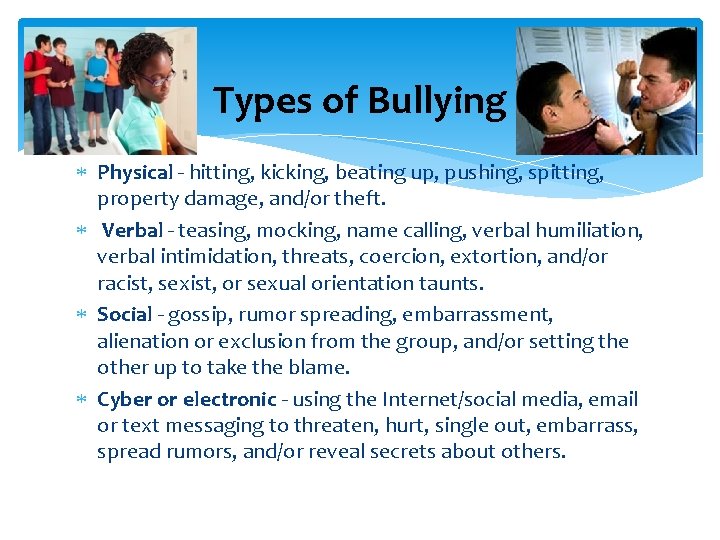 Types of Bullying

* Physical - hitting, kicking, beating up, pushing, spitting, property damage, and/or theft.

* Verbal - teasing, mocking, name calling, verbal humiliation, verbal intimidation, threats, coercion, extortion, and/or racist, sexist, or sexual orientation taunts.

* Social - gossip, rumor spreading, embarrassment, alienation or exclusion from the group, and/or setting the other up to take the blame.

* Cyber or electronic - using the Internet/social media, email or text messaging to threaten, hurt, single out, embarrass, spread rumors, and/or reveal secrets about others.